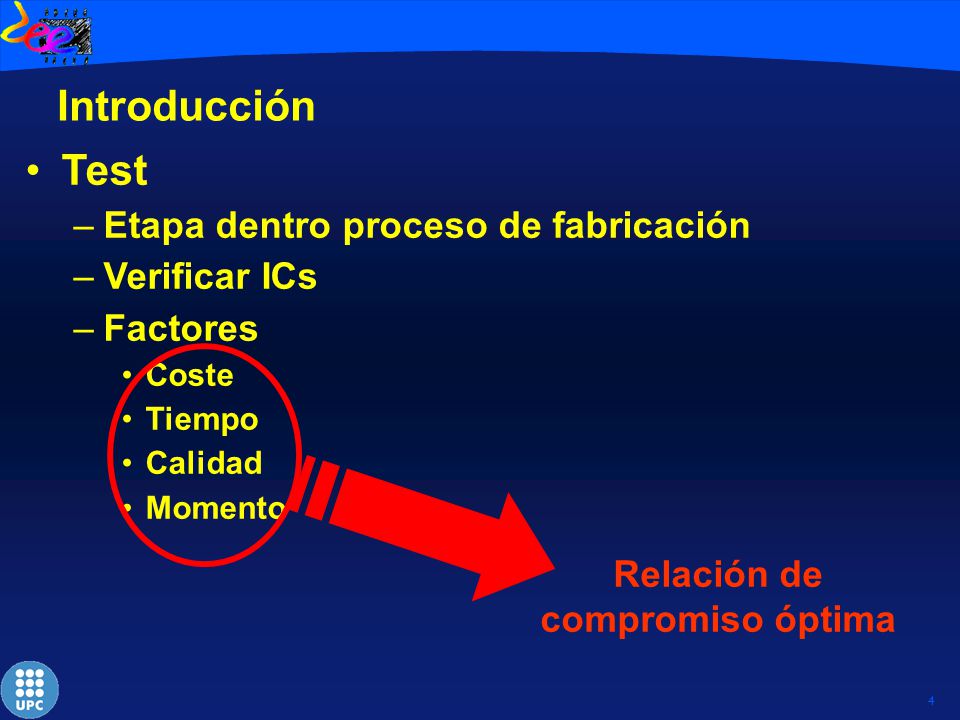 Introducción

• Test
– Etapa dentro proceso de fabricación
– Verificar ICs
– Factores
• Coste
• Tiempo
• Calidad
• Momento

Relación de compromiso óptima

UPC

4